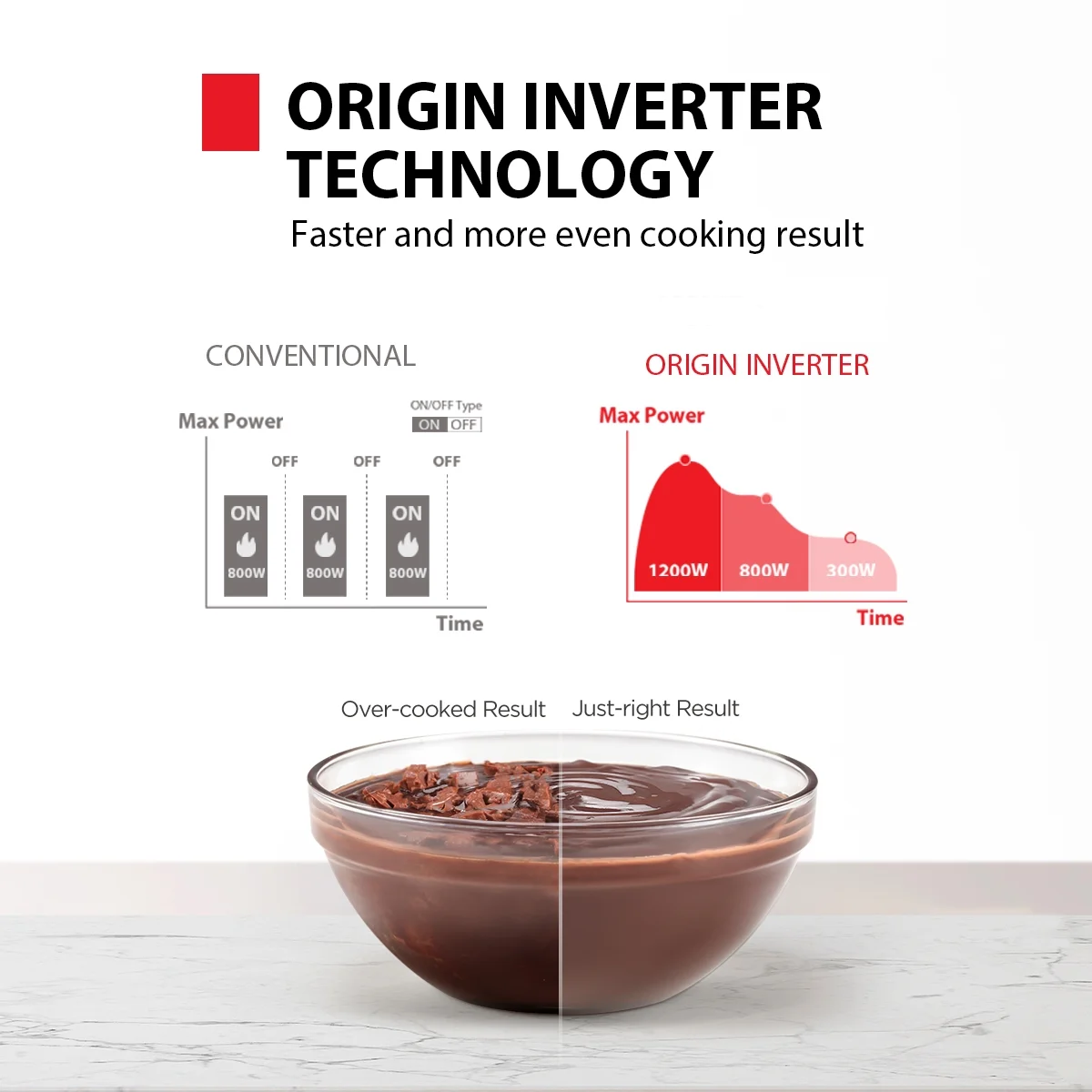 ORIGIN INVERTER TECHNOLOGY

Faster and more even cooking result

CONVENTIONAL

Max Power

ON/OFF Type
ON OFF

OFF OFF OFF

ON 800W ON 800W ON 800W

Time

ORIGIN INVERTER

Max Power

1200W 800W 300W

Time

Over-cooked Result Just-right Result